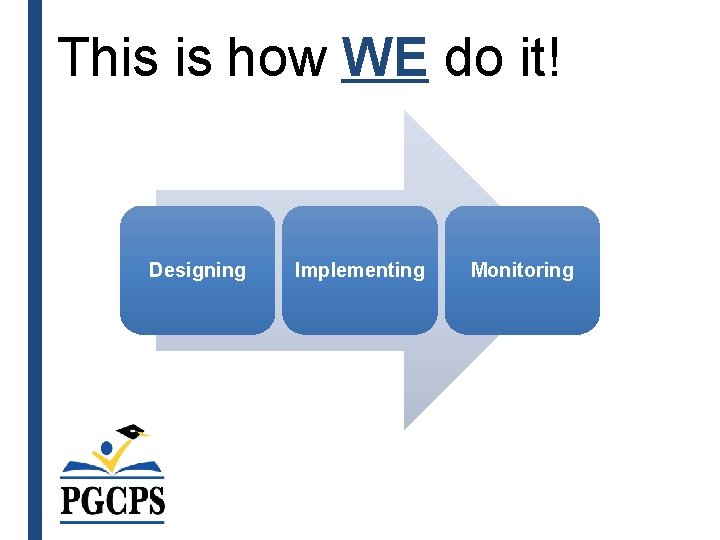 This is how WE do it!

Designing

Implementing

Monitoring

PGCPS